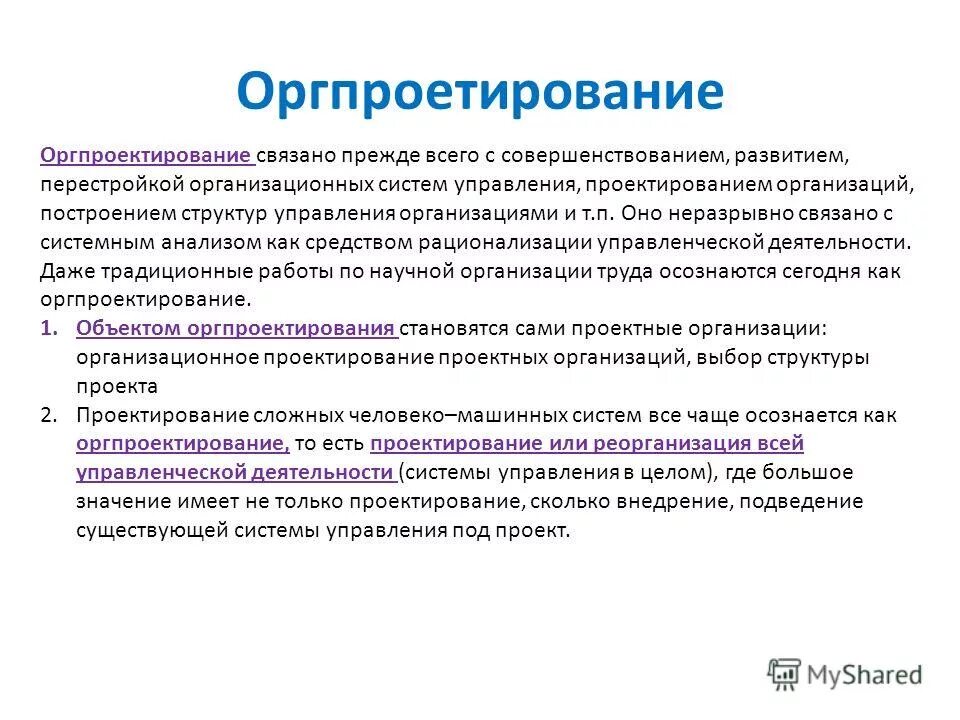 Оргпроетирование

Оргпроектирование связано прежде всего с совершенствованием, развитием, перестройкой организационных систем управления, проектированием организаций, построением структур управления организациями и т.п. Оно неразрывно связано с системным анализом как средством рационализации управленческой деятельности. Даже традиционные работы по научной организации труда осознаются сегодня как оргпроектирование.

1. Объектом оргпроектирования становятся сами проектные организации: организационное проектирование проектных организаций, выбор структуры проекта
2. Проектирование сложных человеко–машинных систем все чаще осознается как оргпроектирование, то есть проектирование или реорганизация всей управленческой деятельности (системы управления в целом), где большое значение имеет не только проектирование, сколько внедрение, подведение существующей системы управления под проект.

MyShared